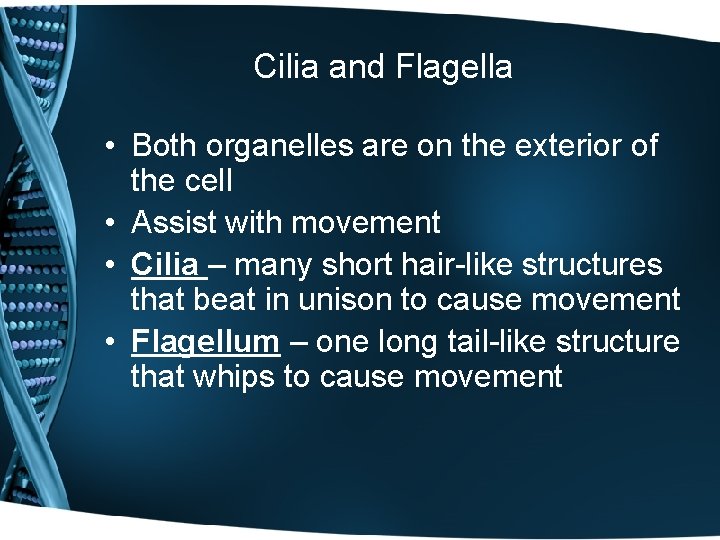 Cilia and Flagella

• Both organelles are on the exterior of the cell
• Assist with movement
• Cilia – many short hair-like structures that beat in unison to cause movement
• Flagellum – one long tail-like structure that whips to cause movement